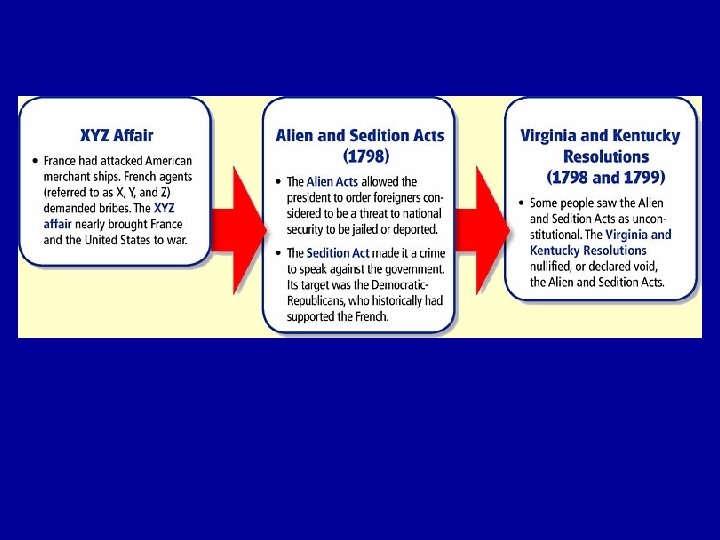 XYZ Affair

• France had attacked American merchant ships. French agents (referred to as X, Y, and Z) demanded bribes. The XYZ affair nearly brought France and the United States to war.

Alien and Sedition Acts (1798)

• The Alien Acts allowed the president to order foreigners considered to be a threat to national security to be jailed or deported.

• The Sedition Act made it a crime to speak against the government. Its target was the Democratic-Republicans, who historically had supported the French.

Virginia and Kentucky Resolutions (1798 and 1799)

• Some people saw the Alien and Sedition Acts as unconstitutional. The Virginia and Kentucky Resolutions nullified, or declared void, the Alien and Sedition Acts.